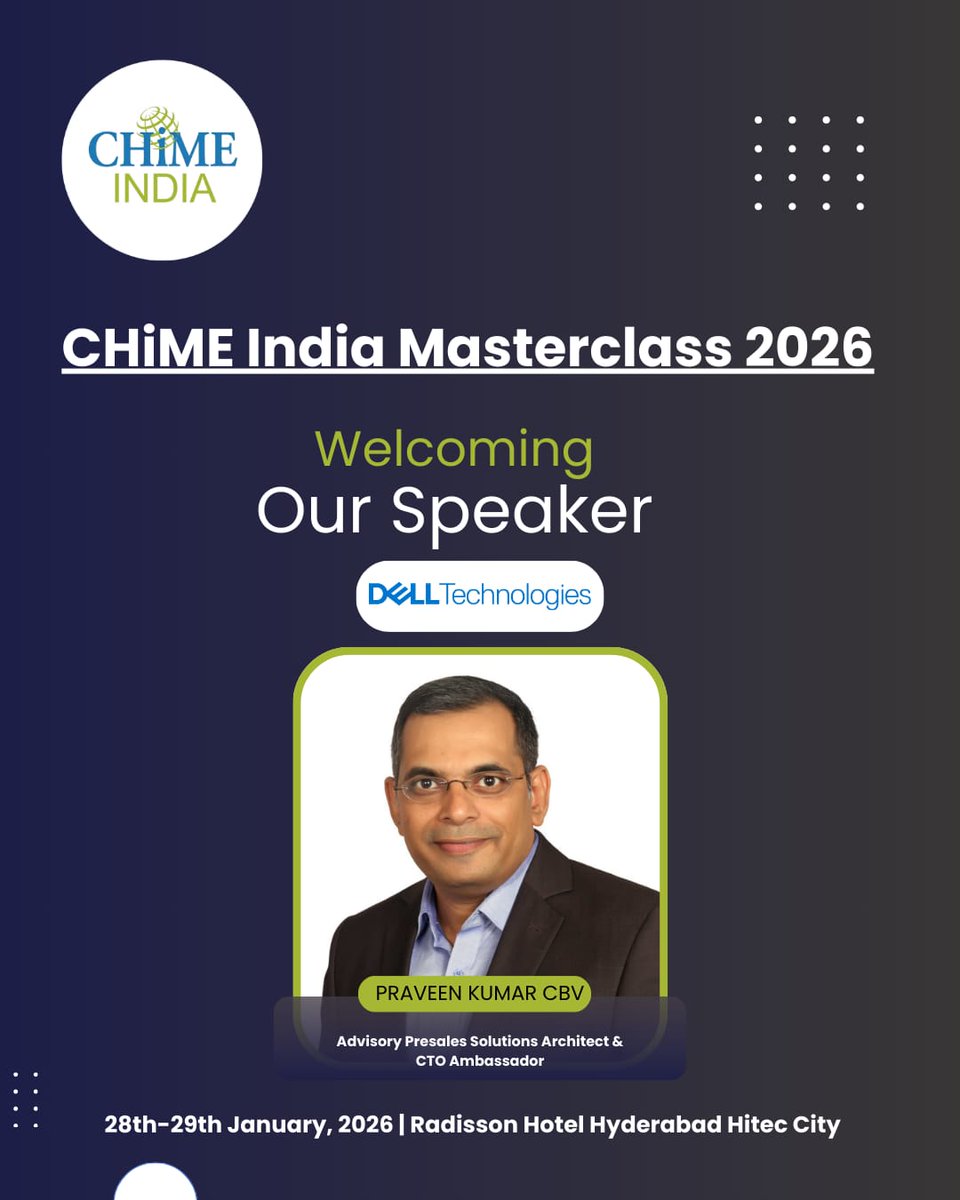 CHiME INDIA

CHiME India Masterclass 2026

Welcoming
Our Speaker

DELL Technologies

PRAVEEN KUMAR CBV

Advisory Presales Solutions Architect & CTO Ambassador

28th-29th January, 2026 | Radisson Hotel Hyderabad Hitec City